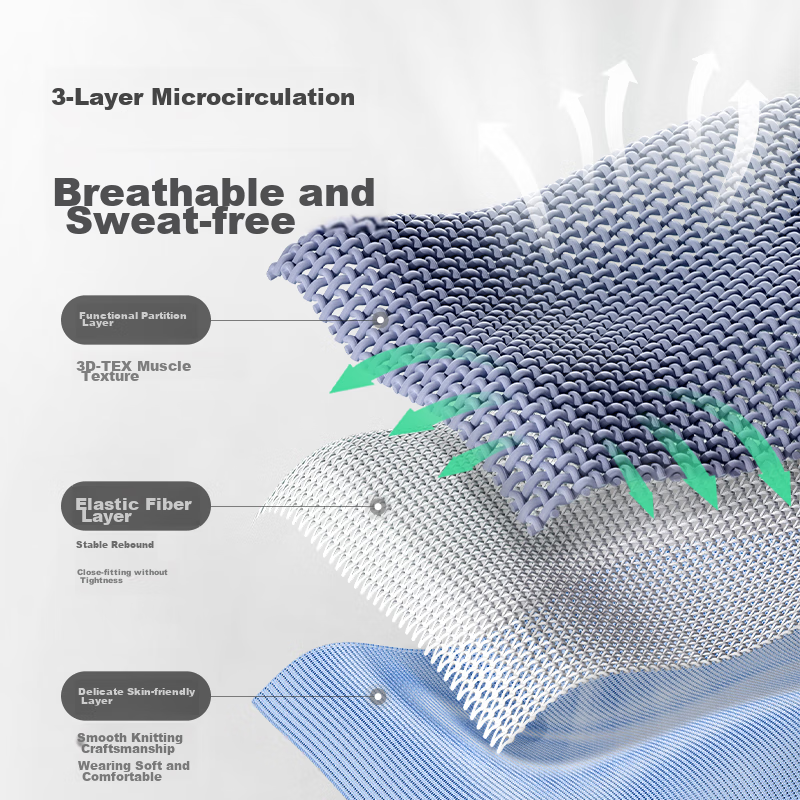 3-Layer Microcirculation

Breathable and Sweat-free

Functional Partition Layer

3D-TEX Muscle Texture

Elastic Fiber Layer

Stable Rebound

Close-fitting without Tightness

Delicate Skin-friendly Layer

Smooth Knitting Craftsmanship

Wearing Soft and Comfortable